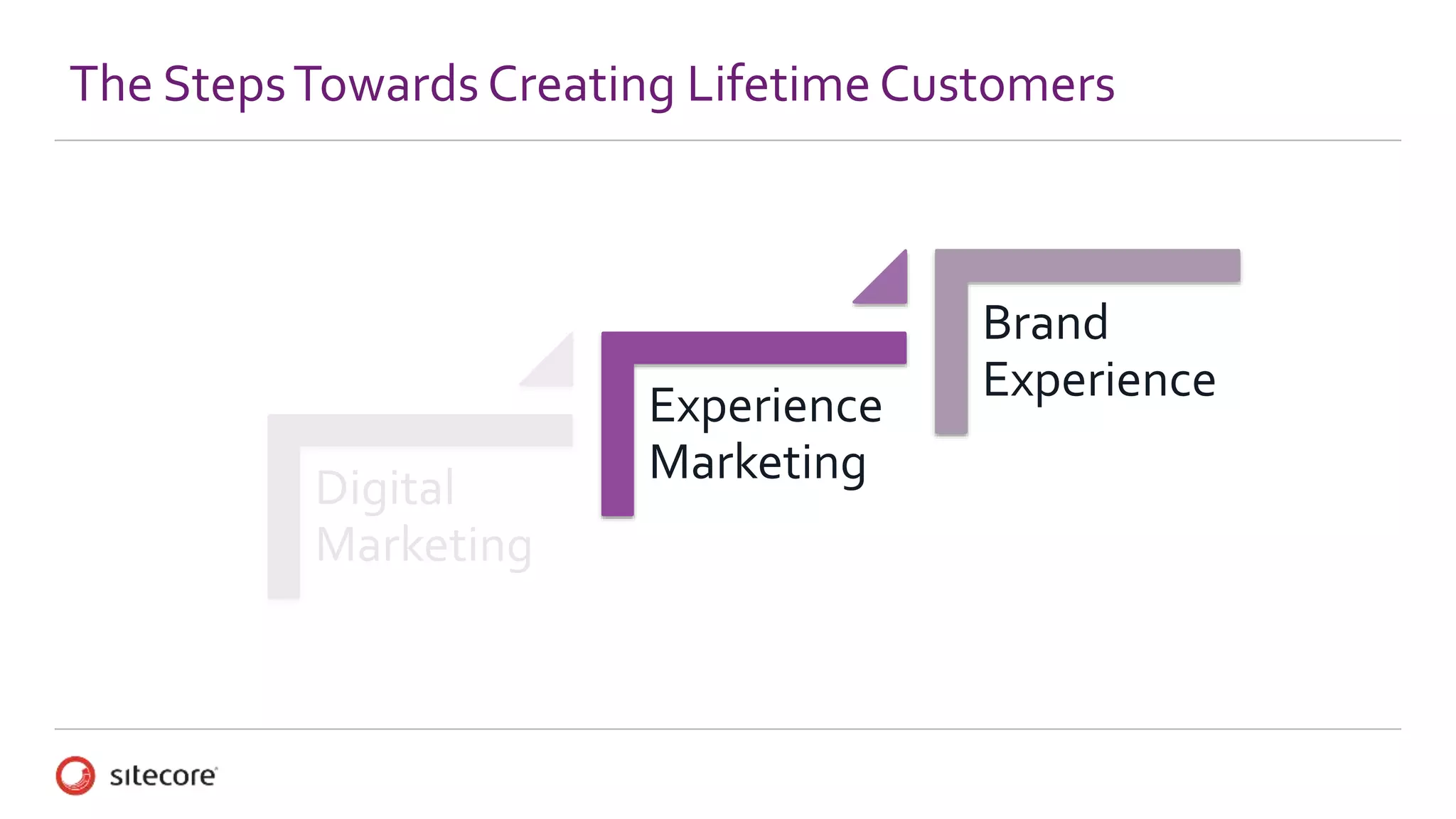 The Steps Towards Creating Lifetime Customers

Digital Marketing

Experience Marketing

Brand Experience

sitecore